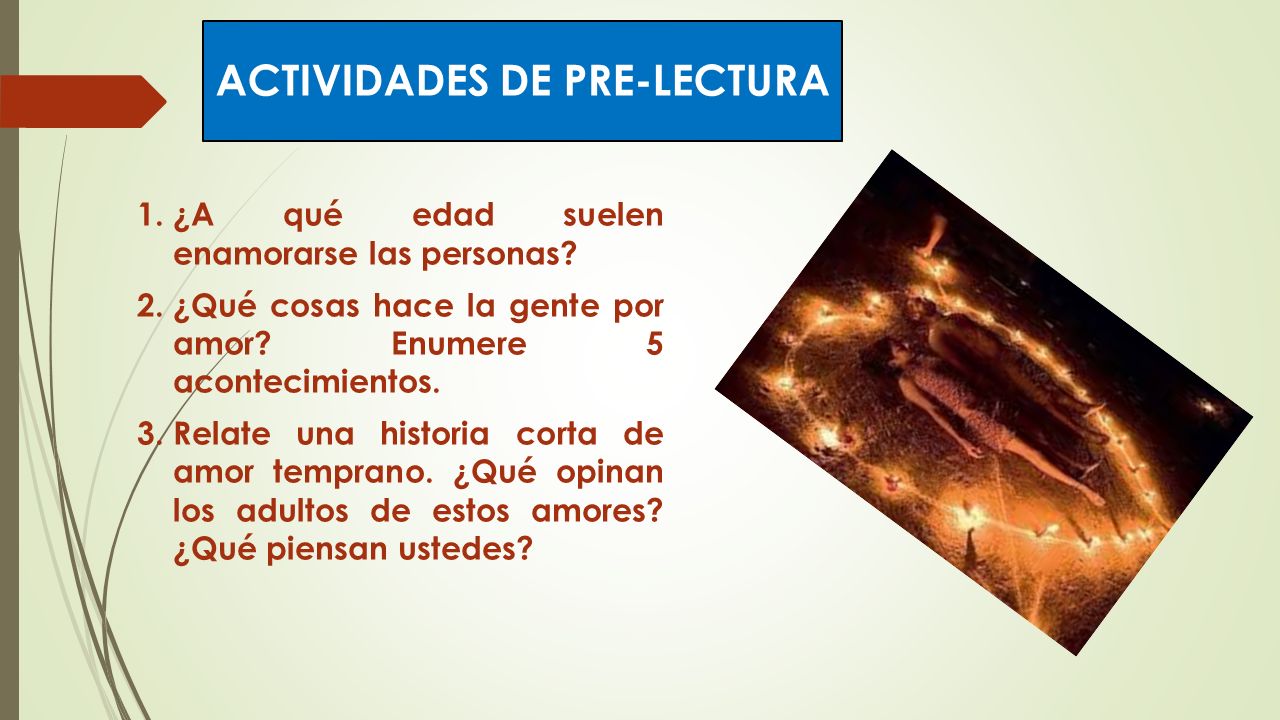 ACTIVIDADES DE PRE-LECTURA

1. ¿A qué edad suelen enamorarse las personas?
2. ¿Qué cosas hace la gente por amor? Enumere 5 acontecimientos.
3. Relate una historia corta de amor temprano. ¿Qué opinan los adultos de estos amores? ¿Qué piensan ustedes?